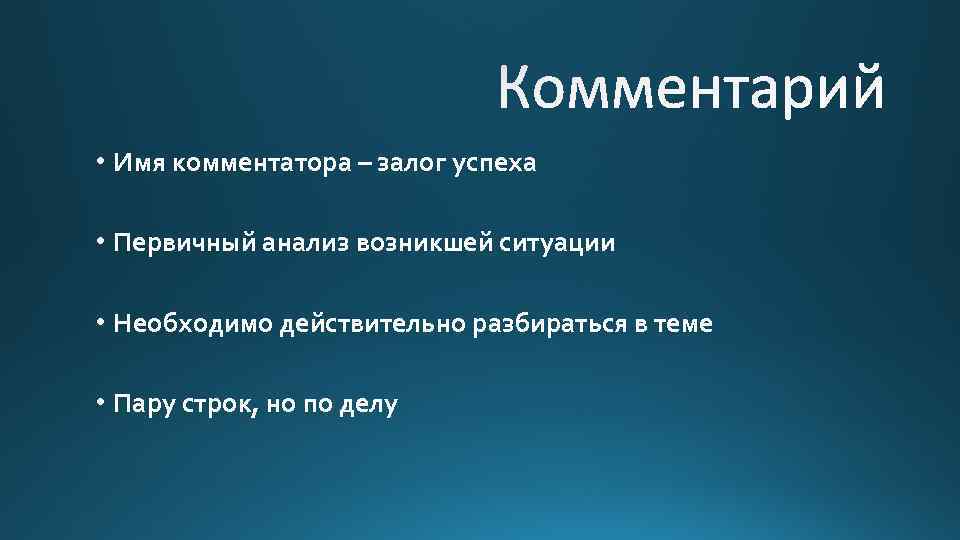 Комментарий

• Имя комментатора – залог успеха

• Первичный анализ возникшей ситуации

• Необходимо действительно разбираться в теме

• Пару строк, но по делу